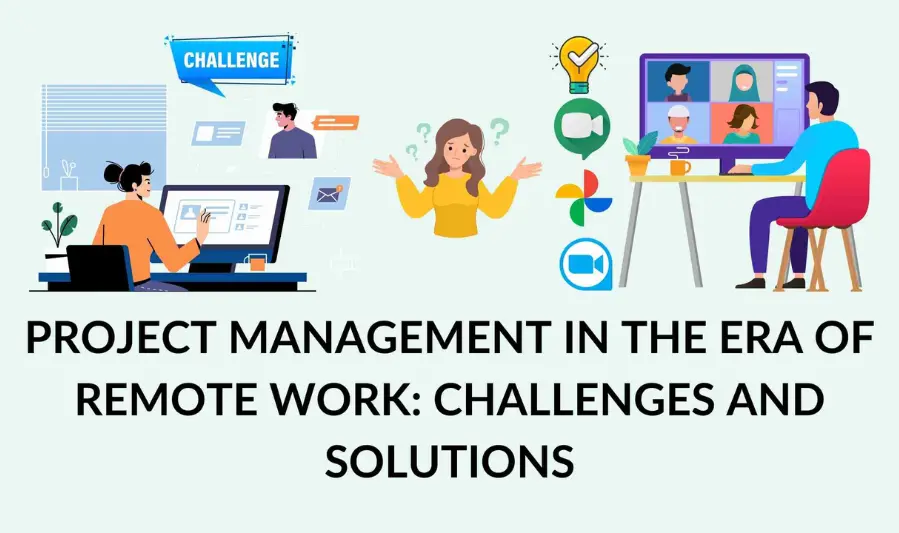 CHALLENGE

PROJECT MANAGEMENT IN THE ERA OF REMOTE WORK: CHALLENGES AND SOLUTIONS